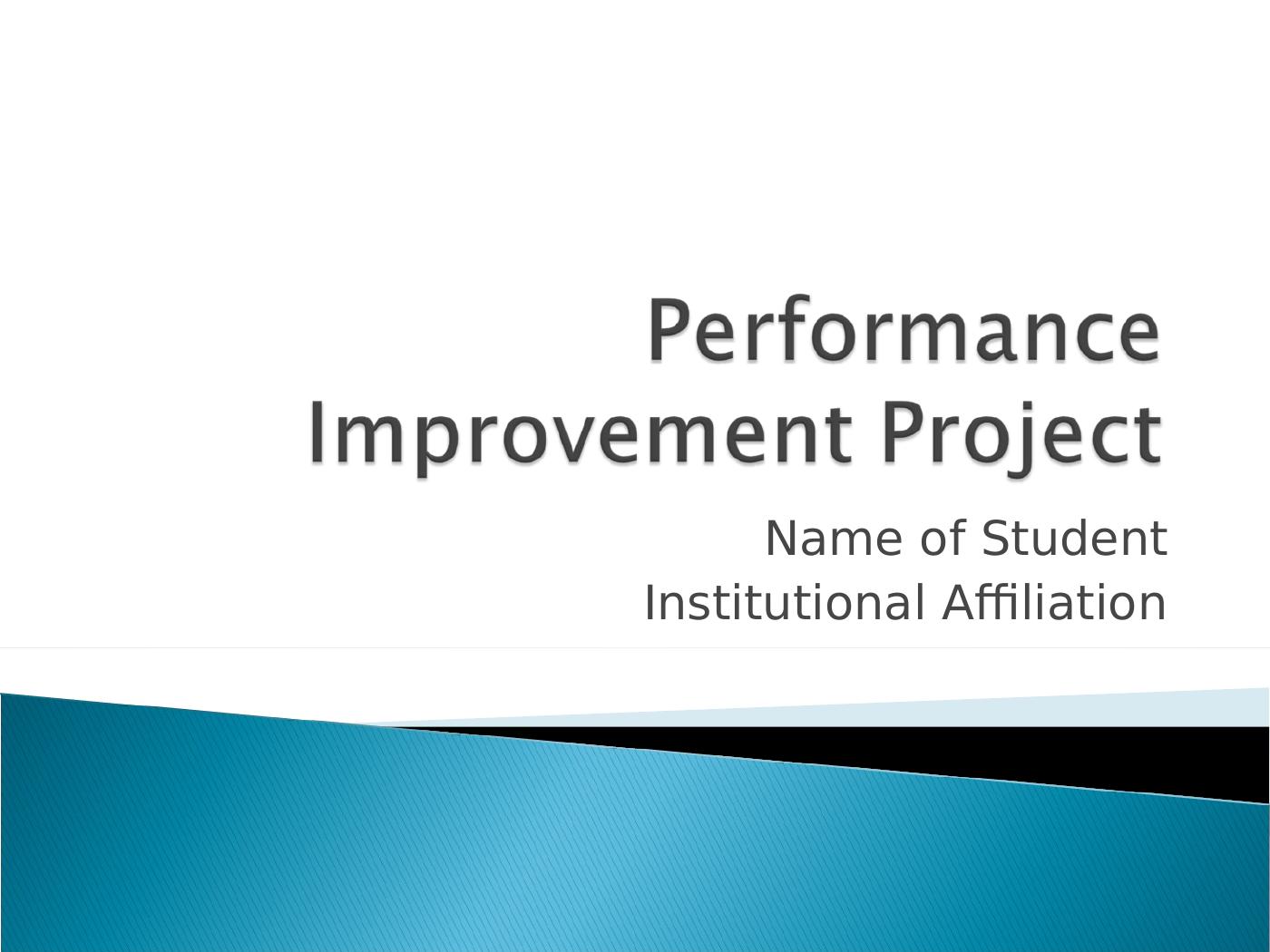 Performance Improvement Project

Name of Student
Institutional Affiliation